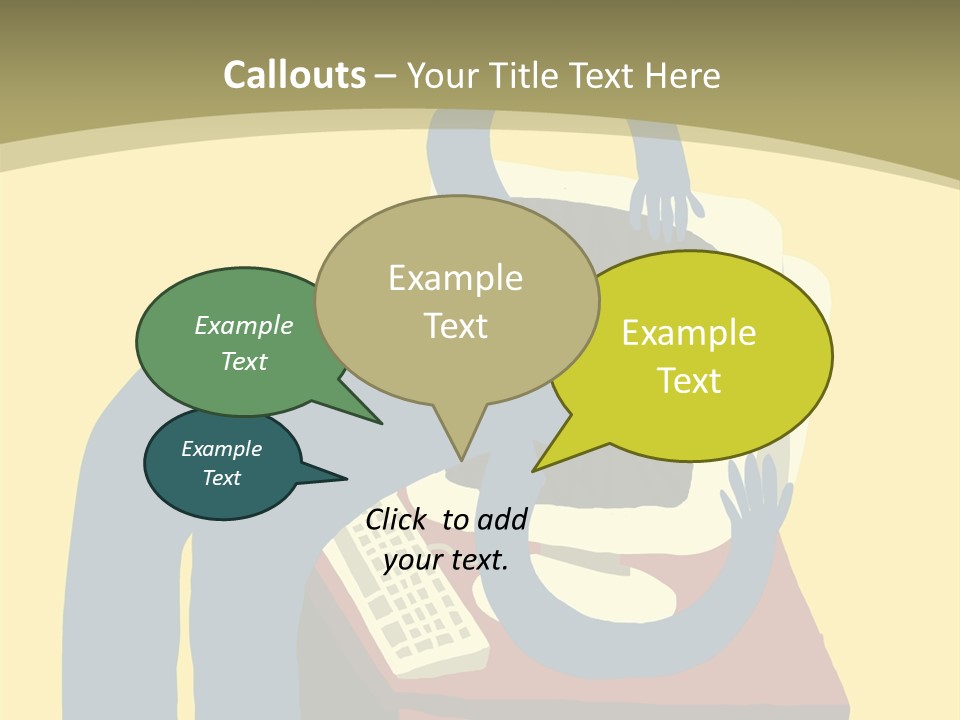 Callouts – Your Title Text Here

Example Text

Example Text

Example Text

Example Text

Click to add your text.